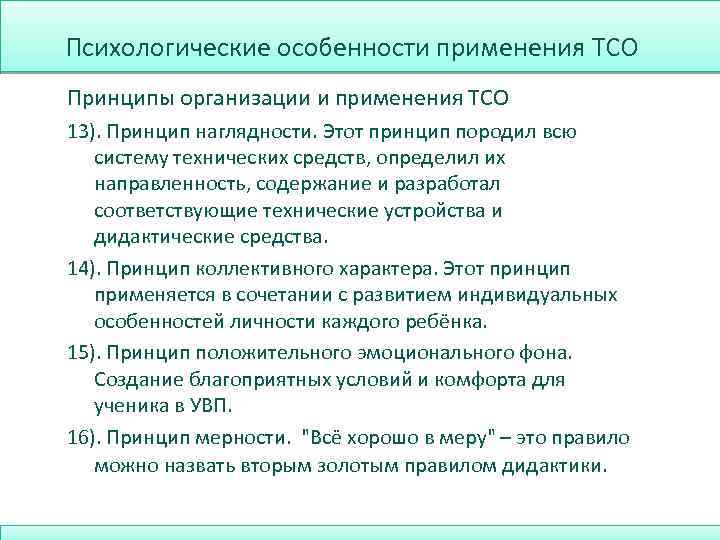 Психологические особенности применения ТСО

Принципы организации и применения ТСО

13). Принцип наглядности. Этот принцип породил всю систему технических средств, определил их направленность, содержание и разработал соответствующие технические устройства и дидактические средства.

14). Принцип коллективного характера. Этот принцип применяется в сочетании с развитием индивидуальных особенностей личности каждого ребёнка.

15). Принцип положительного эмоционального фона. Создание благоприятных условий и комфорта для ученика в УВП.

16). Принцип мерности. "Всё хорошо в меру" – это правило можно назвать вторым золотым правилом дидактики.